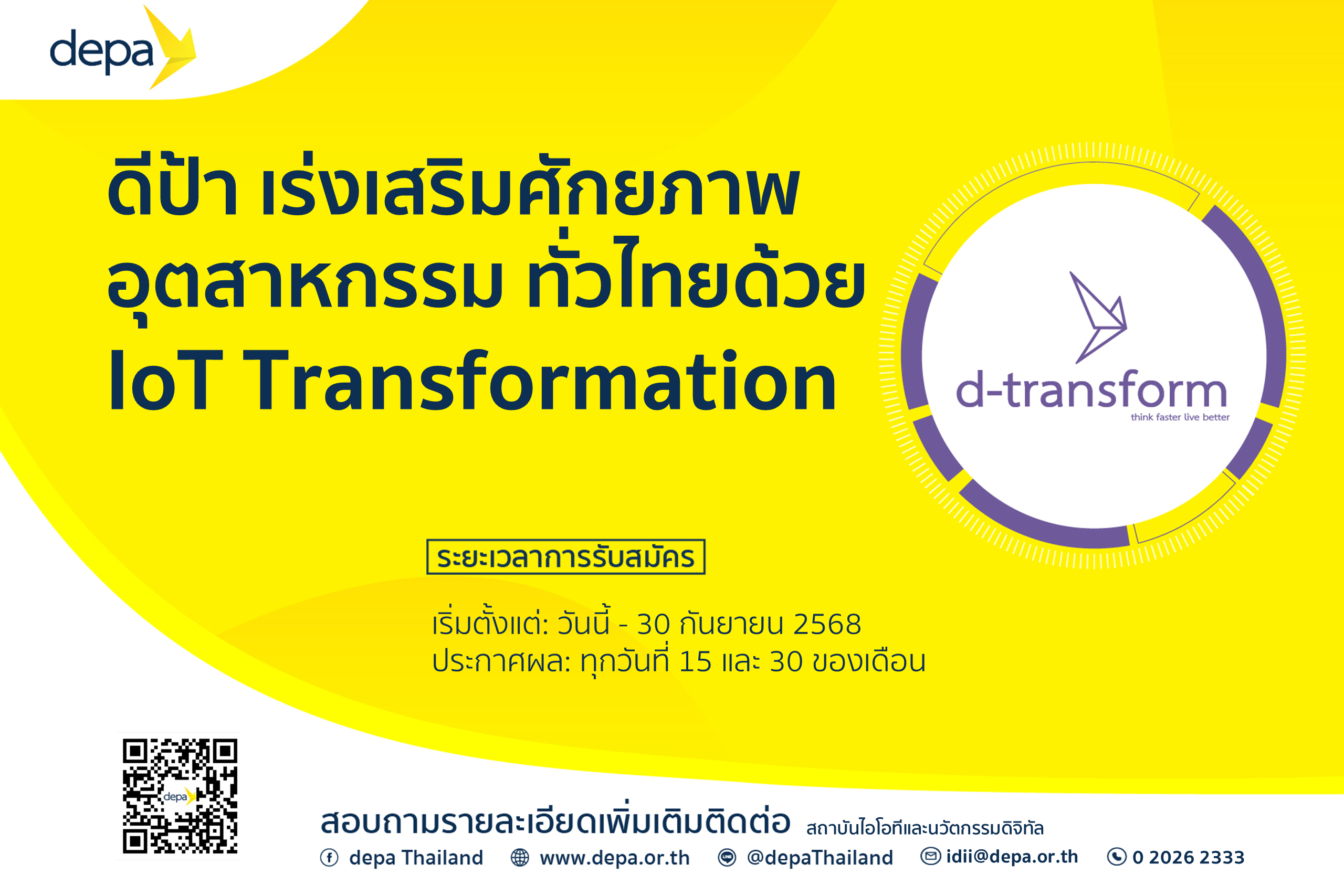 depa

ดีป้า เร่งเสริมศักยภาพ อุตสาหกรรม ทั่วไทยด้วย IoT Transformation

d-transform
think faster live better

ระยะเวลาการรับสมัคร

เริ่มตั้งแต่: วันนี้ - 30 กันยายน 2568
ประกาศผล: ทุกวันที่ 15 และ 30 ของเดือน

depa

สอบถามรายละเอียดเพิ่มเติมติดต่อ สถาบันไอโอทีและนวัตกรรมดิจิทัล

depa Thailand www.depa.or.th @depaThailand idii@depa.or.th 0 2026 2333